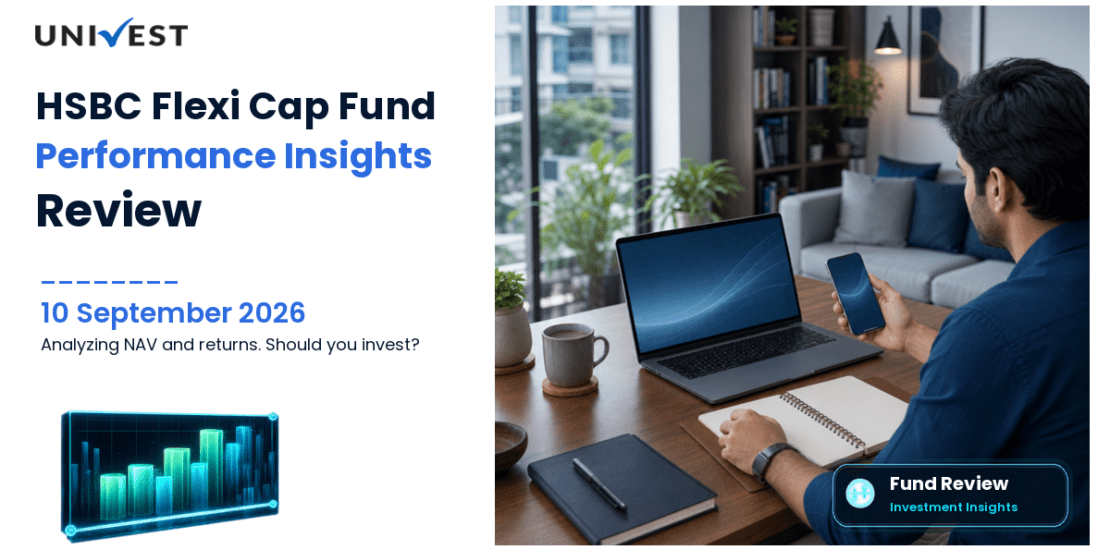 UNIVEST

HSBC Flexi Cap Fund
Performance Insights
Review

10 September 2026
Analyzing NAV and returns. Should you invest?

Fund Review
Investment Insights